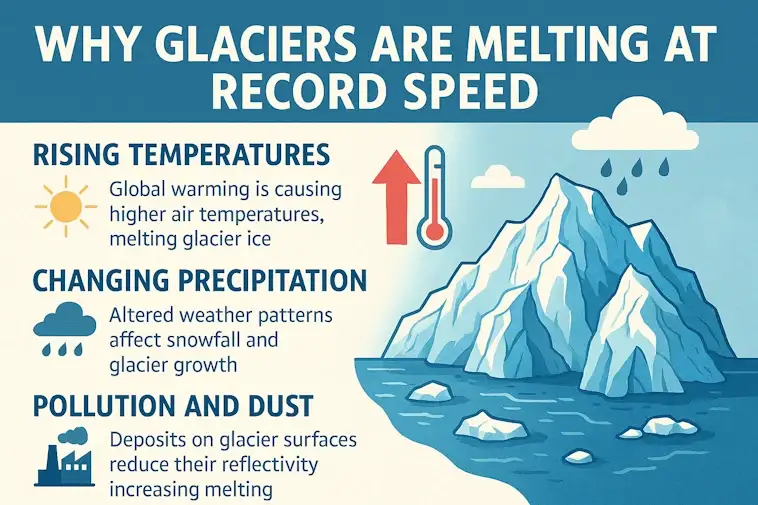 WHY GLACIERS ARE MELTING AT RECORD SPEED

RISING TEMPERATURES

Global warming is causing higher air temperatures, melting glacier ice

CHANGING PRECIPITATION

Altered weather patterns affect snowfall and glacier growth

POLLUTION AND DUST

Deposits on glacier surfaces reduce their reflectivity increasing melting